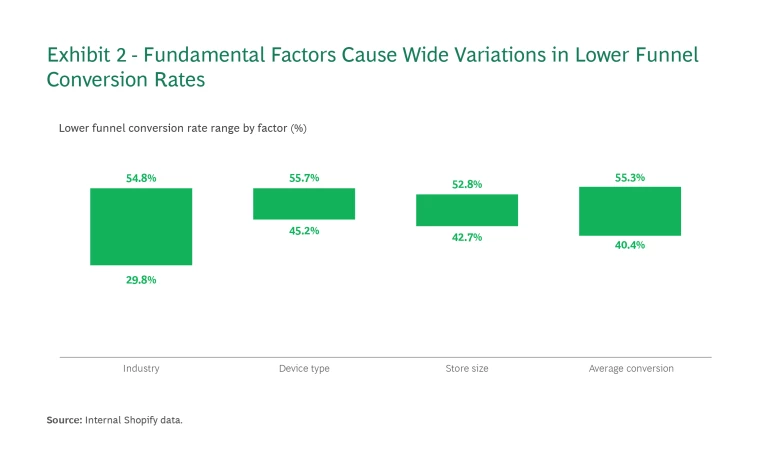 Exhibit 2 - Fundamental Factors Cause Wide Variations in Lower Funnel Conversion Rates

Lower funnel conversion rate range by factor (%)

54.8%

29.8%

55.7%

45.2%

52.8%

42.7%

55.3%

40.4%

Industry

Device type

Store size

Average conversion

Source: Internal Shopify data.